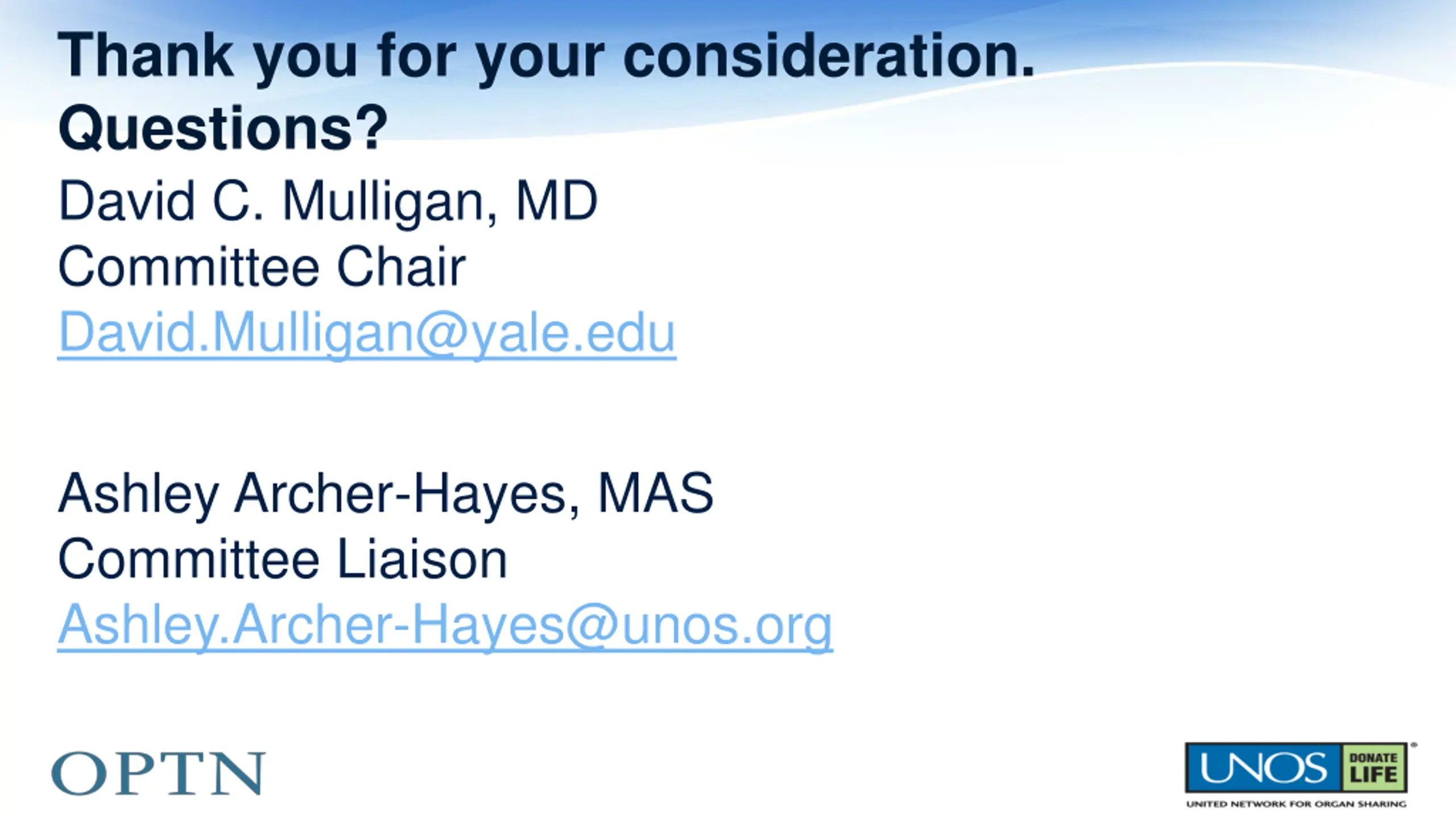 Thank you for your consideration.
Questions?

David C. Mulligan, MD
Committee Chair
David.Mulligan@yale.edu

Ashley Archer-Hayes, MAS
Committee Liaison
Ashley.Archer-Hayes@unos.org

OPTN

UNOS DONATE LIFE
UNITED NETWORK FOR ORGAN SHARING